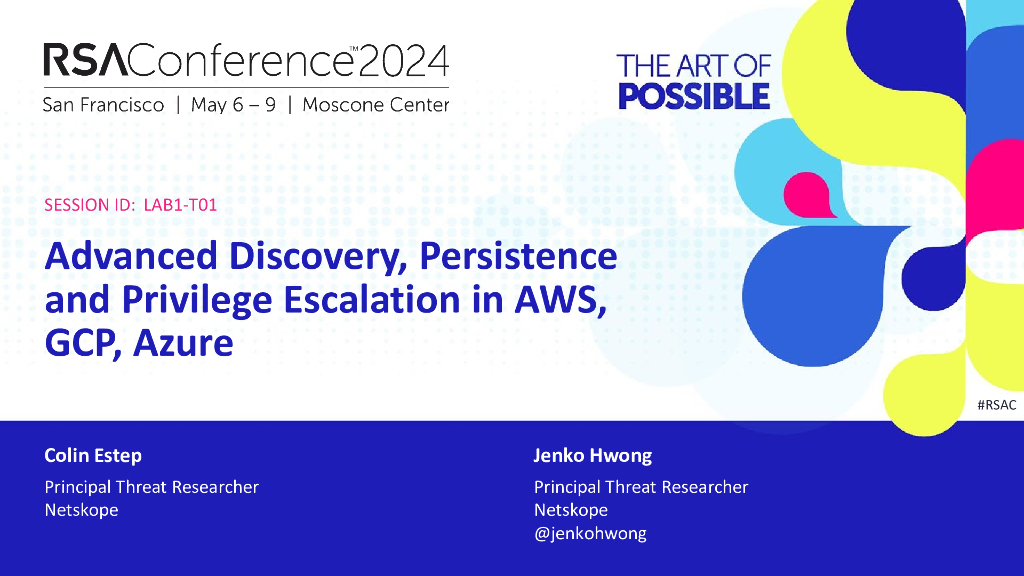 RSAConference™2024
San Francisco | May 6 – 9 | Moscone Center

THE ART OF
POSSIBLE

SESSION ID: LAB1-T01

Advanced Discovery, Persistence and Privilege Escalation in AWS, GCP, Azure

#RSAC

Colin Estep
Principal Threat Researcher
Netskope

Jenko Hwong
Principal Threat Researcher
Netskope
@jenkohwong